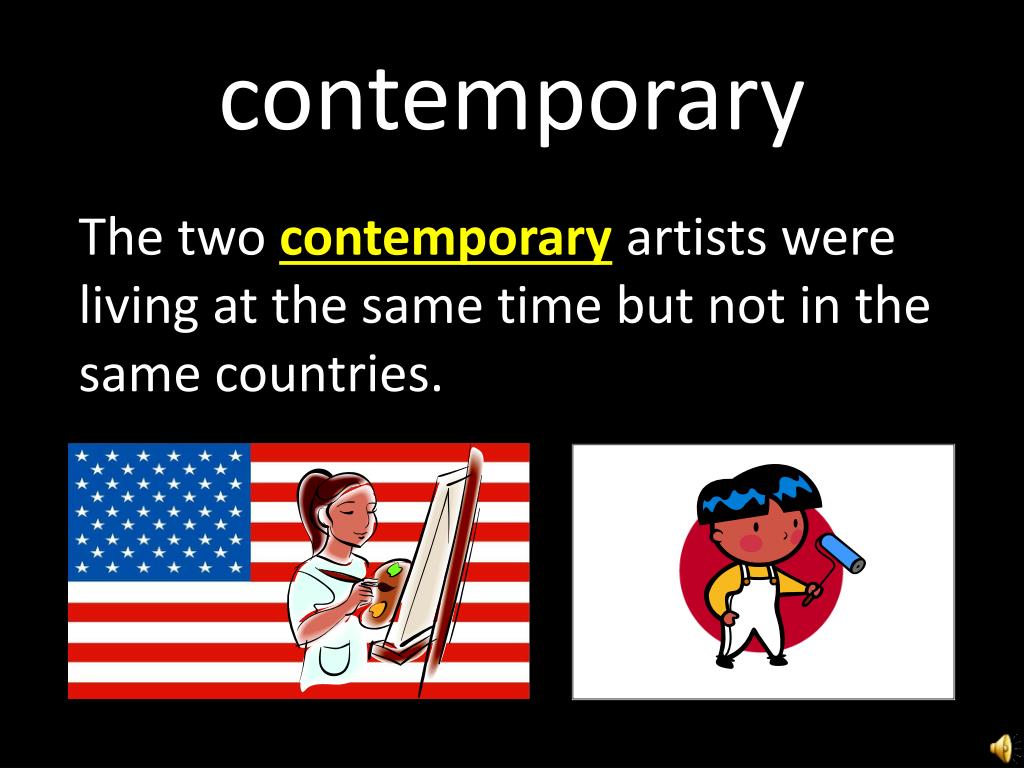 contemporary

The two contemporary artists were living at the same time but not in the same countries.